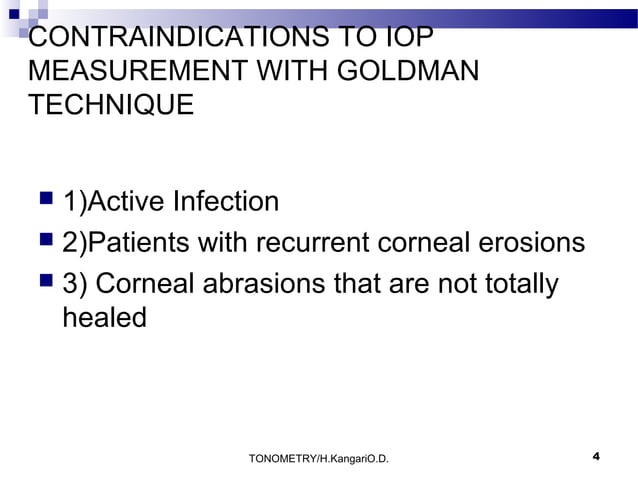 CONTRAINDICATIONS TO IOP MEASUREMENT WITH GOLDMAN TECHNIQUE

1)Active Infection

2)Patients with recurrent corneal erosions

3) Corneal abrasions that are not totally healed

TONOMETRY/H.KangariO.D.

4